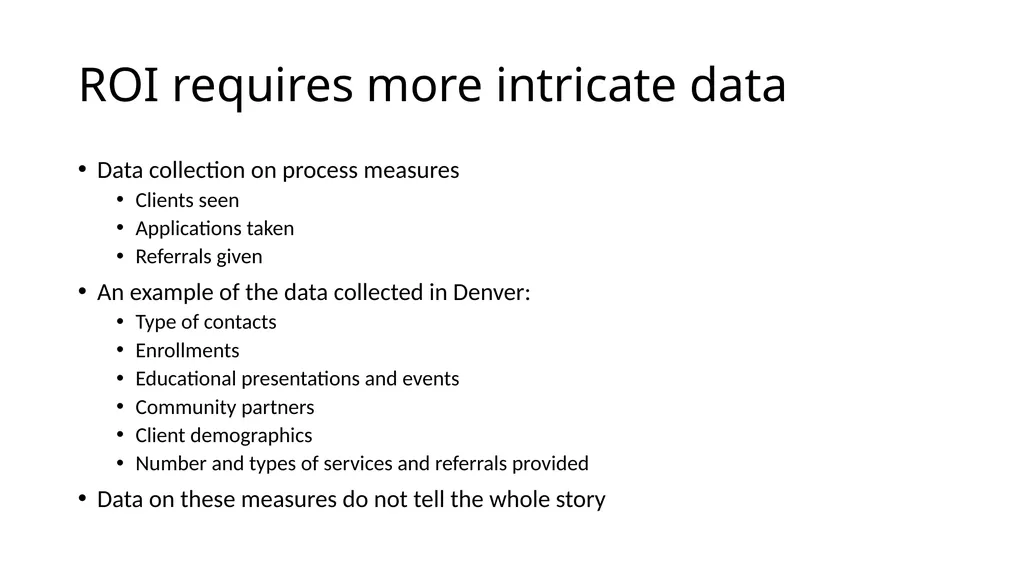 ROI requires more intricate data

• Data collection on process measures
  • Clients seen
  • Applications taken
  • Referrals given
• An example of the data collected in Denver:
  • Type of contacts
  • Enrollments
  • Educational presentations and events
  • Community partners
  • Client demographics
  • Number and types of services and referrals provided
• Data on these measures do not tell the whole story